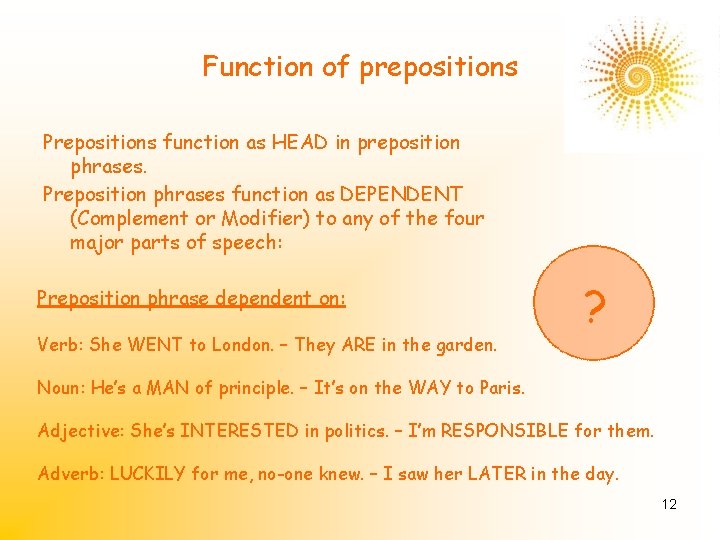 Function of prepositions

Prepositions function as HEAD in preposition phrases.

Preposition phrases function as DEPENDENT (Complement or Modifier) to any of the four major parts of speech:

Preposition phrase dependent on:

?

Verb: She WENT to London. – They ARE in the garden.

Noun: He's a MAN of principle. – It's on the WAY to Paris.

Adjective: She's INTERESTED in politics. – I'm RESPONSIBLE for them.

Adverb: LUCKILY for me, no-one knew. – I saw her LATER in the day.

12